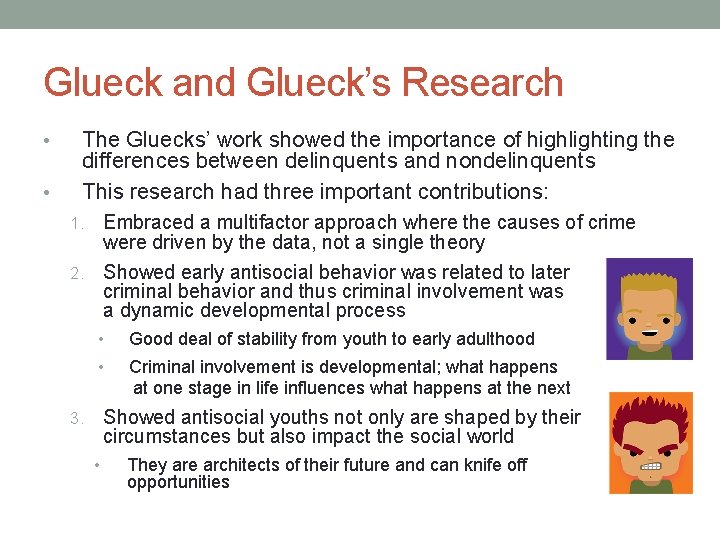 Glueck and Glueck's Research

• The Gluecks' work showed the importance of highlighting the differences between delinquents and nondelinquents

• This research had three important contributions:

1. Embraced a multifactor approach where the causes of crime were driven by the data, not a single theory

2. Showed early antisocial behavior was related to later criminal behavior and thus criminal involvement was a dynamic developmental process

• Good deal of stability from youth to early adulthood

• Criminal involvement is developmental; what happens at one stage in life influences what happens at the next

3. Showed antisocial youths not only are shaped by their circumstances but also impact the social world

• They are architects of their future and can knife off opportunities